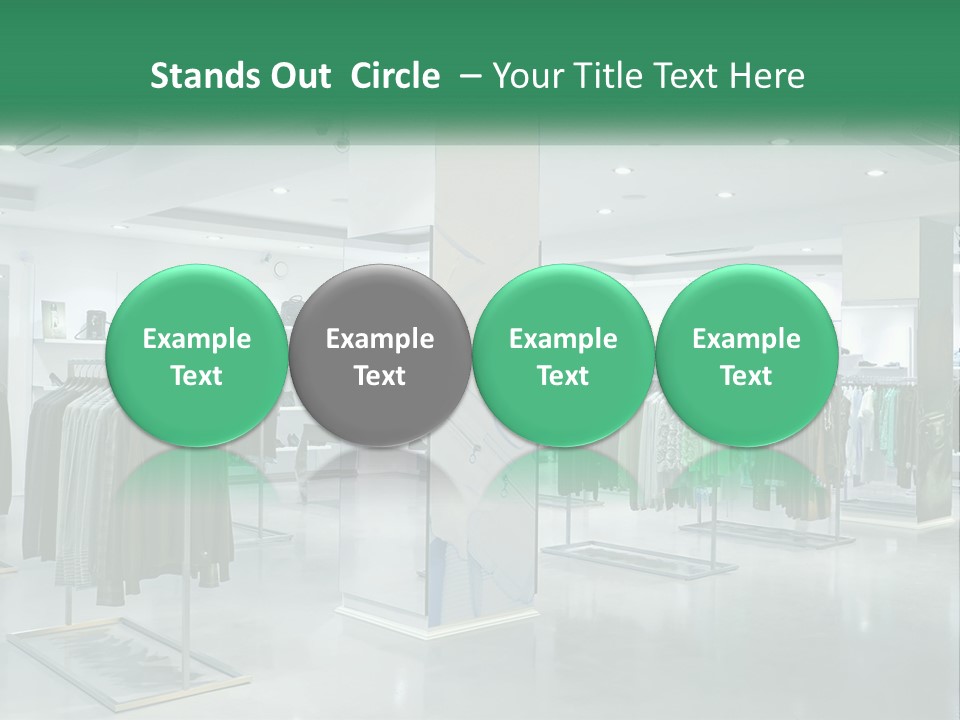 Stands Out Circle – Your Title Text Here

Example Text

Example Text

Example Text

Example Text